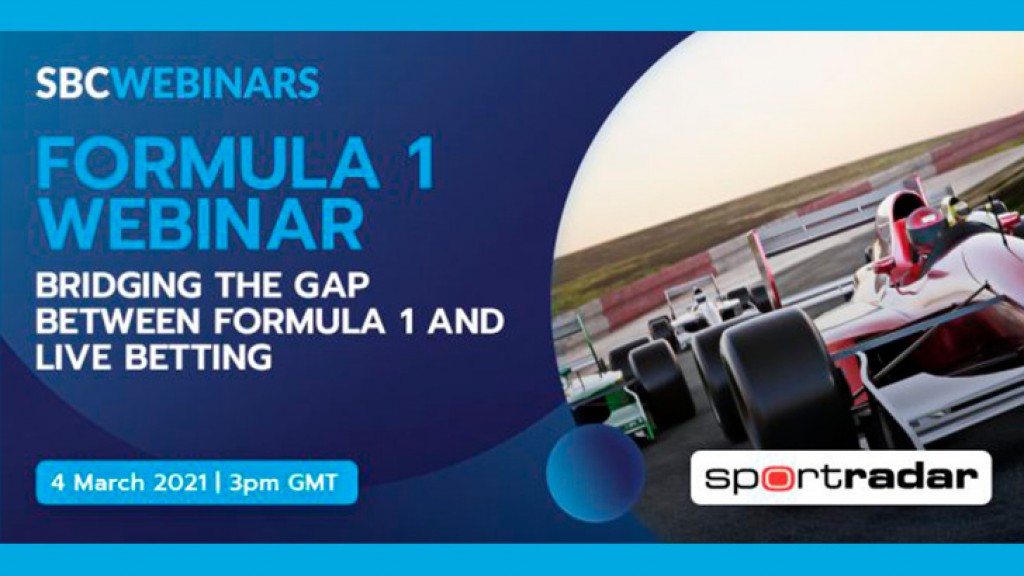 SBCWEBINARS

FORMULA 1 WEBINAR

BRIDGING THE GAP BETWEEN FORMULA 1 AND LIVE BETTING

4 March 2021 | 3pm GMT

sportradar